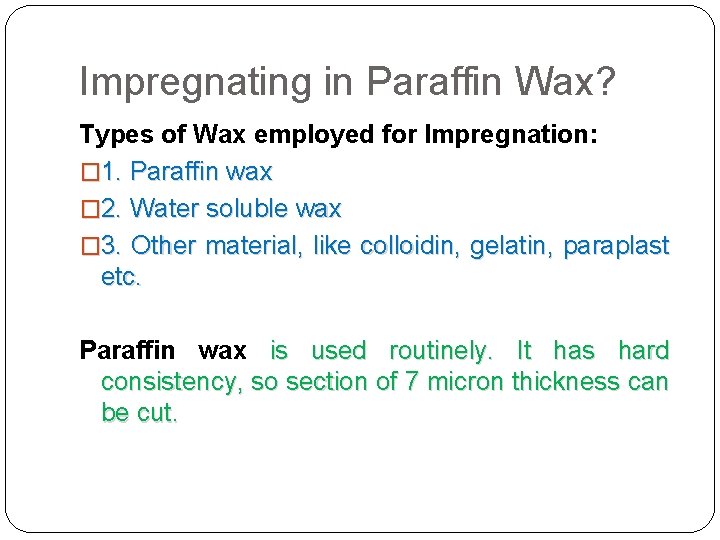 Impregnating in Paraffin Wax?

Types of Wax employed for Impregnation:

□1. Paraffin wax

□2. Water soluble wax

□3. Other material, like colloidin, gelatin, paraplast etc.

Paraffin wax is used routinely. It has hard consistency, so section of 7 micron thickness can be cut.